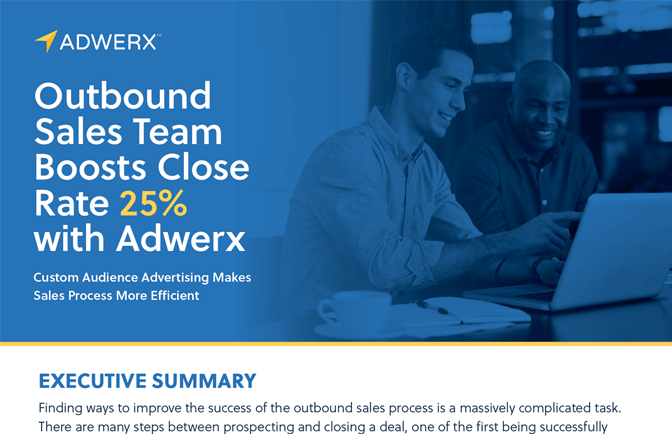 ADWERX™

Outbound Sales Team Boosts Close Rate 25% with Adwerx

Custom Audience Advertising Makes Sales Process More Efficient

EXECUTIVE SUMMARY

Finding ways to improve the success of the outbound sales process is a massively complicated task. There are many steps between prospecting and closing a deal, one of the first being successfully